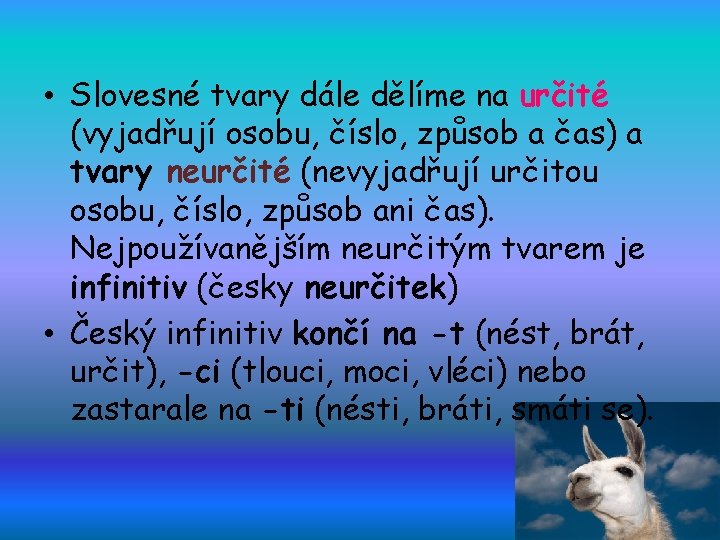 • Slovesné tvary dále dělíme na určité (vyjadřují osobu, číslo, způsob a čas) a tvary neurčité (nevyjadřují určitou osobu, číslo, způsob ani čas). Nejpoužívanějším neurčitým tvarem je infinitiv (česky neurčitek)

• Český infinitiv končí na -t (nést, brát, určit), -ci (tlouci, moci, vléci) nebo zastarale na -ti (nésti, bráti, smáti se).